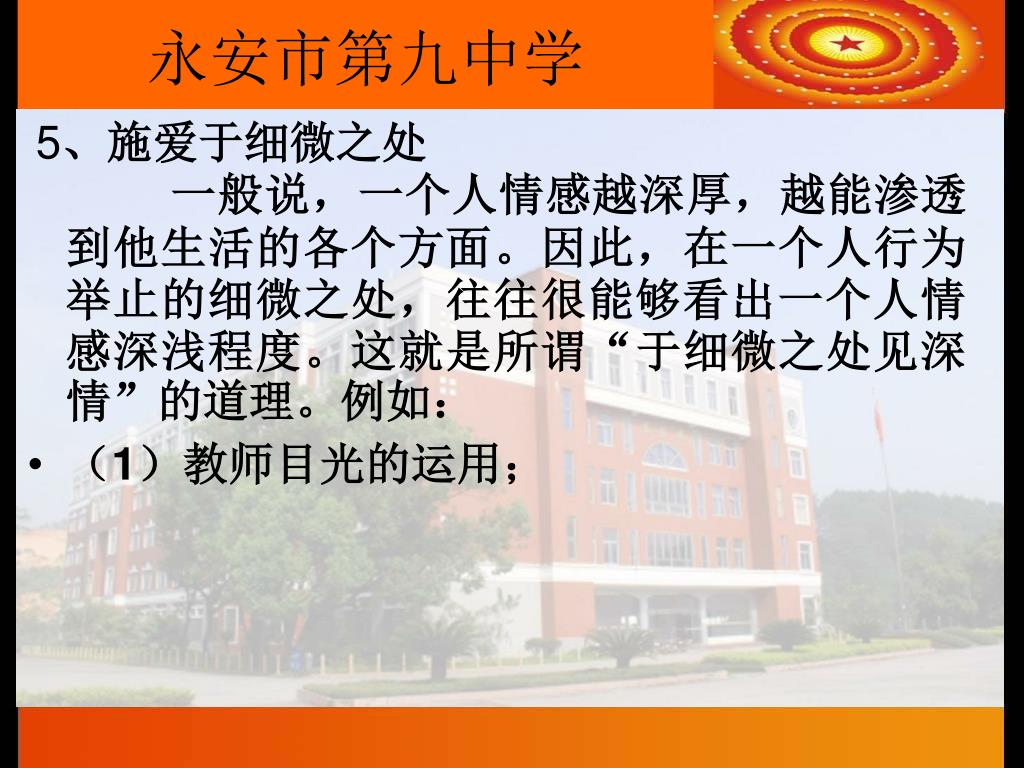 永安市第九中学

5、施爱于细微之处

一般说，一个人情感越深厚，越能渗透到他生活的各个方面。因此，在一个人行为举止的细微之处，往往很能够看出一个人情感深浅程度。这就是所谓“于细微之处见深情”的道理。例如：

• （1）教师目光的运用；